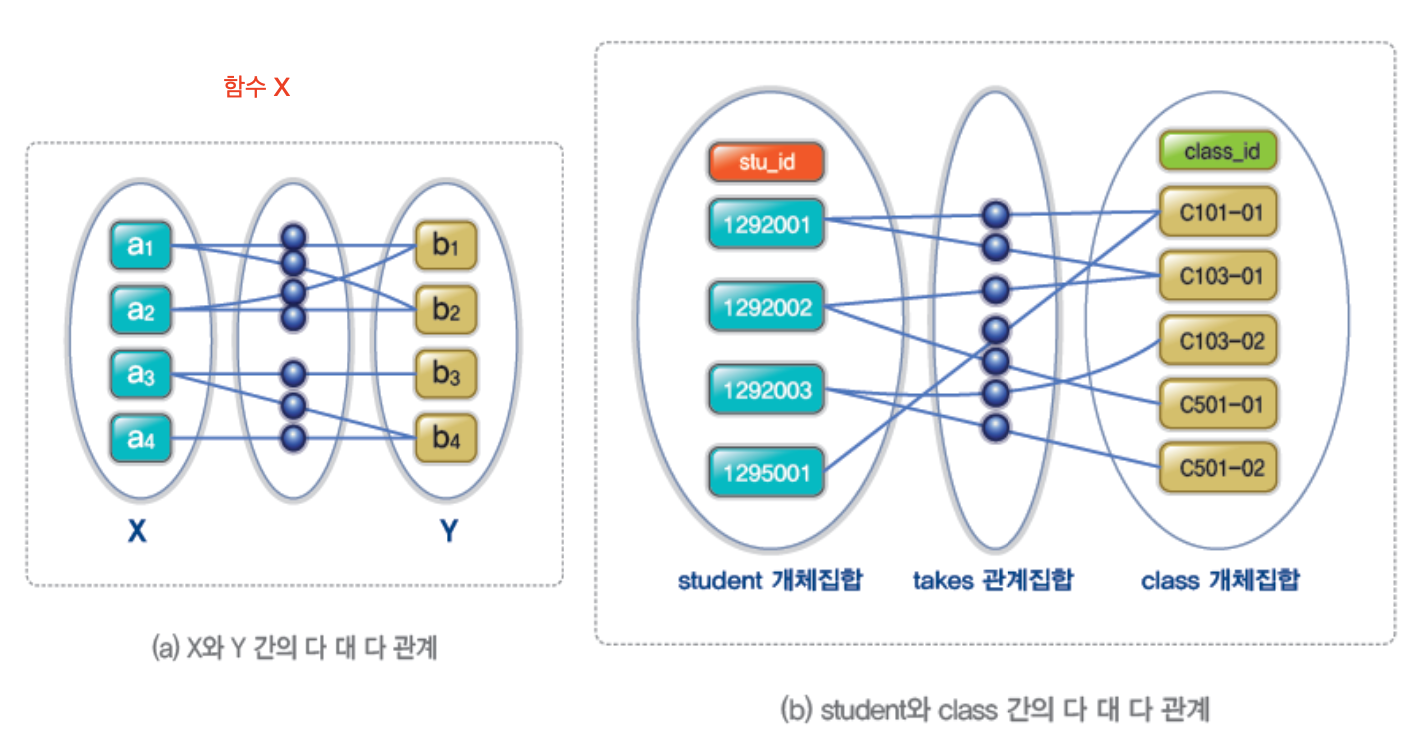 함수 X

$a_1$
$a_2$
$a_3$
$a_4$
$b_1$
$b_2$
$b_3$
$b_4$
X
Y

(a) X와 Y 간의 다 대 다 관계

stu_id
1292001
1292002
1292003
1295001
class_id
C101-01
C103-01
C103-02
C501-01
C501-02

student 개체집합
takes 관계집합
class 개체집합

(b) student와 class 간의 다 대 다 관계